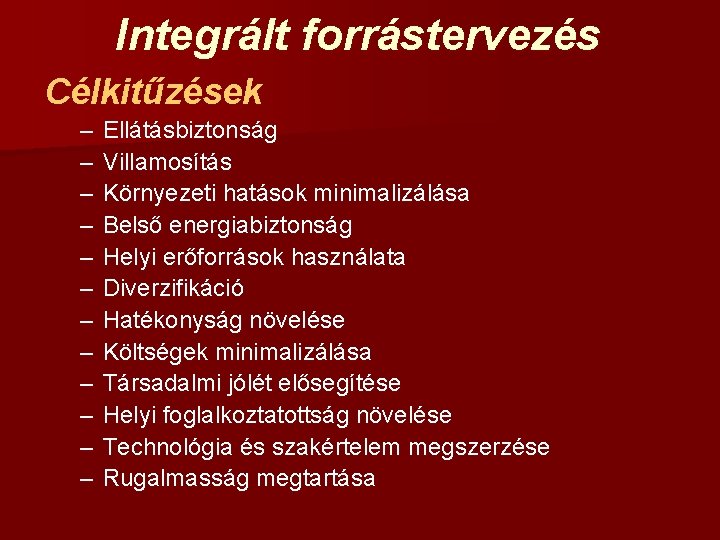 Integrált forrástervezés

Célkitűzések

– Ellátásbiztonság
– Villamosítás
– Környezeti hatások minimalizálása
– Belső energiabiztonság
– Helyi erőforrások használata
– Diverzifikáció
– Hatékonyság növelése
– Költségek minimalizálása
– Társadalmi jólét elősegítése
– Helyi foglalkoztatottság növelése
– Technológia és szakértelem megszerzése
– Rugalmasság megtartása